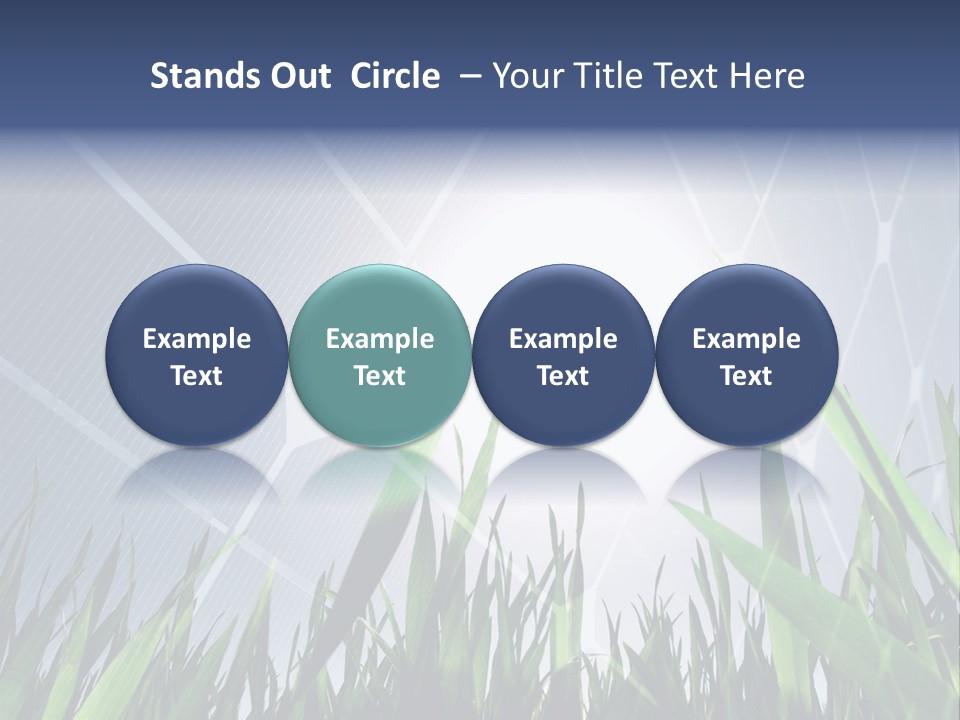 Stands Out Circle – Your Title Text Here

Example Text

Example Text

Example Text

Example Text